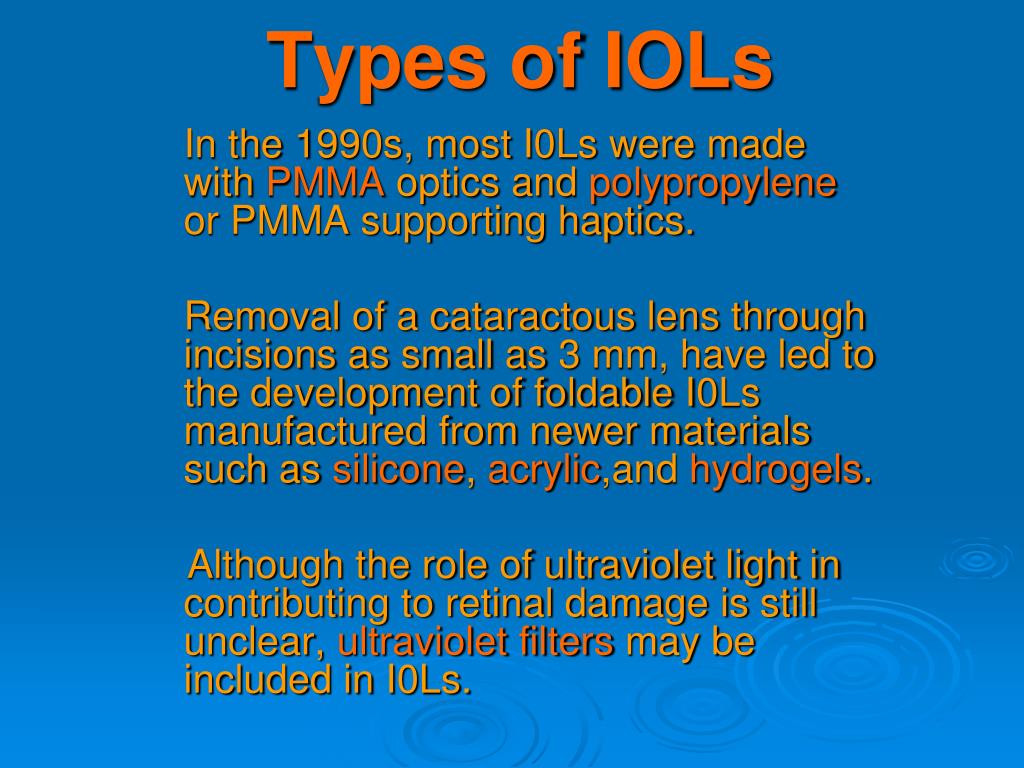 Types of IOLs

In the 1990s, most I0Ls were made with PMMA optics and polypropylene or PMMA supporting haptics.

Removal of a cataractous lens through incisions as small as 3 mm, have led to the development of foldable I0Ls manufactured from newer materials such as silicone, acrylic,and hydrogels.

Although the role of ultraviolet light in contributing to retinal damage is still unclear, ultraviolet filters may be included in I0Ls.